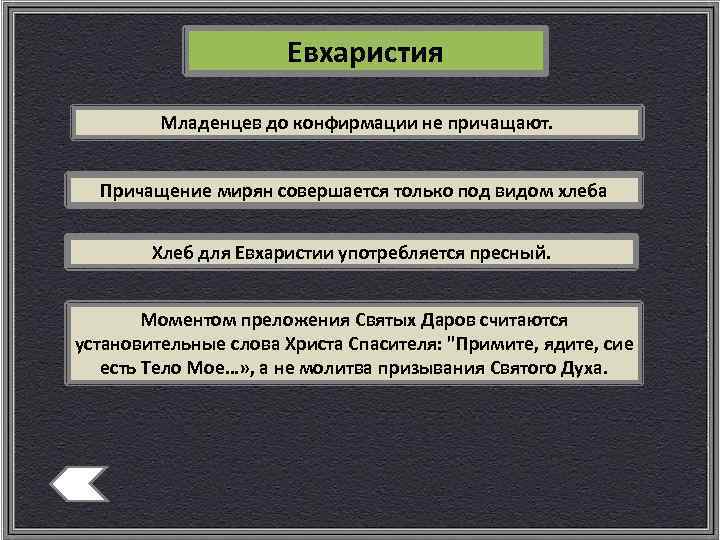 Евхаристия

Младенцев до конфирмации не причащают.

Причащение мирян совершается только под видом хлеба

Хлеб для Евхаристии употребляется пресный.

Моментом преложения Святых Даров считаются установительные слова Христа Спасителя: "Примите, ядите, сие есть Тело Мое...», а не молитва призывания Святого Духа.